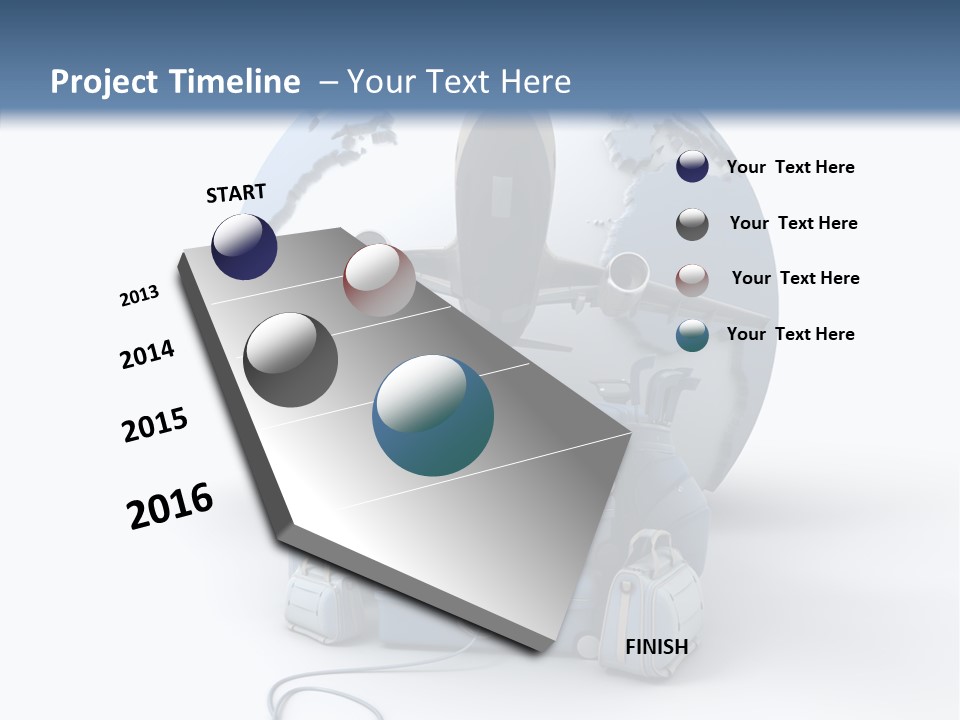 Project Timeline – Your Text Here

START

2013

2014

2015

2016

FINISH

Your Text Here

Your Text Here

Your Text Here

Your Text Here